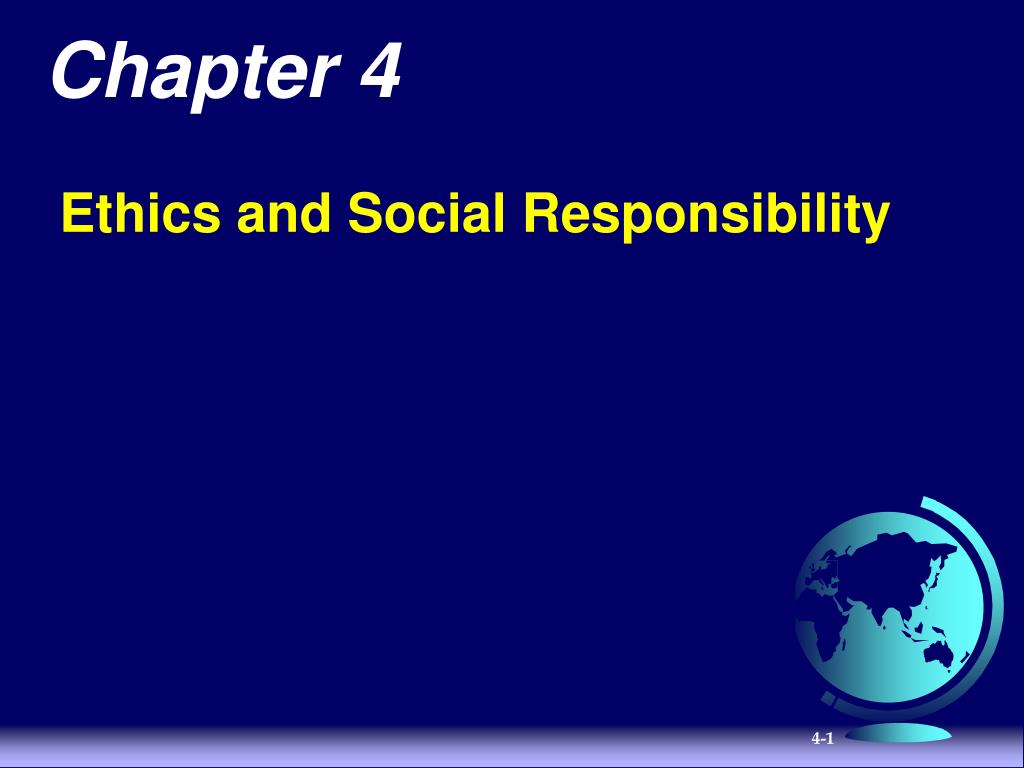 Chapter 4

Ethics and Social Responsibility

4-1